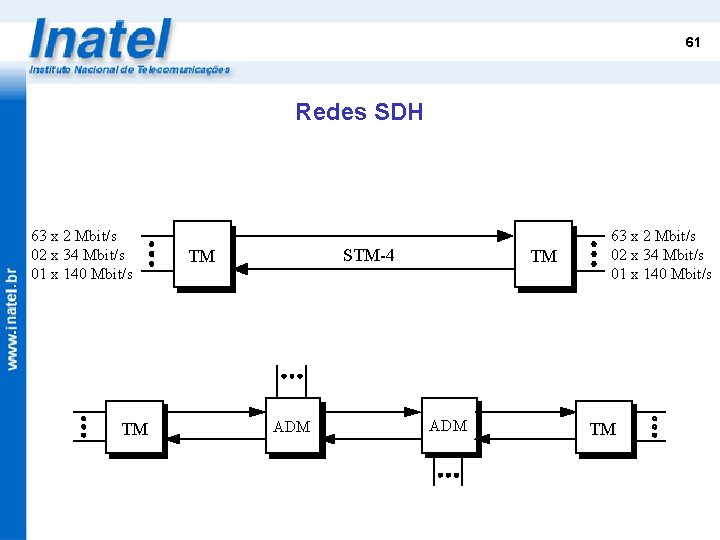 Inatel
Instituto Nacional de Telecomunicações

61

www.inatel.br

Redes SDH

63 x 2 Mbit/s
02 x 34 Mbit/s
01 x 140 Mbit/s

TM

STM-4

TM

63 x 2 Mbit/s
02 x 34 Mbit/s
01 x 140 Mbit/s

TM

ADM

ADM

TM